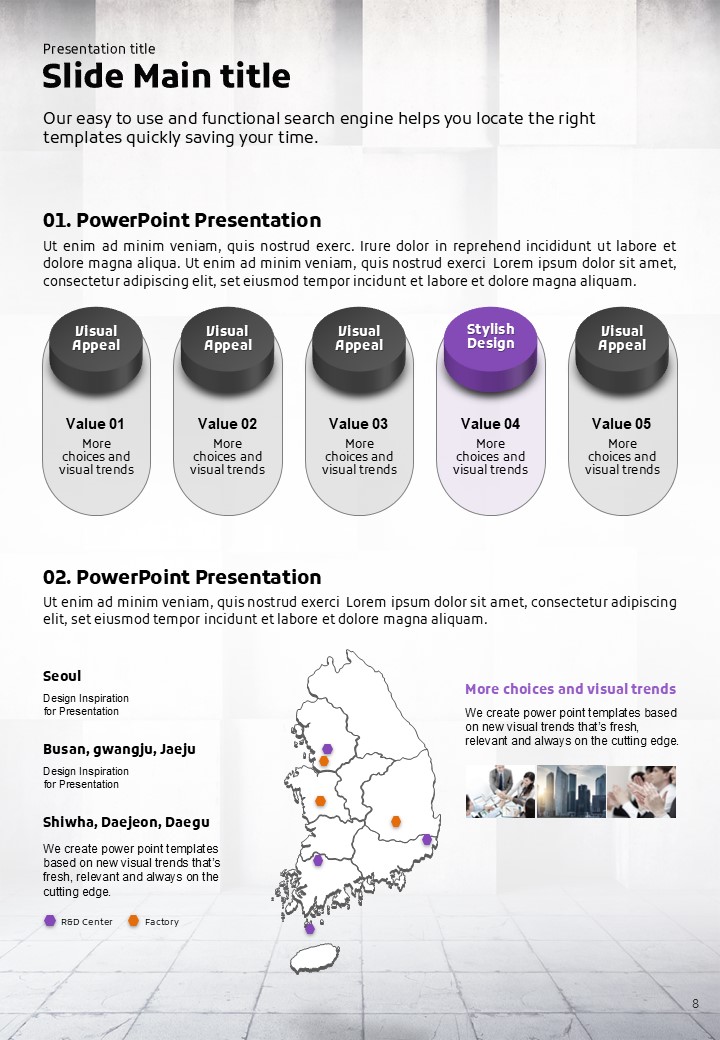 Presentation title

Slide Main title

Our easy to use and functional search engine helps you locate the right templates quickly saving your time.

01. PowerPoint Presentation

Ut enim ad minim veniam, quis nostrud exerc. Irure dolor in reprehend incididunt ut labore et dolore magna aliqua. Ut enim ad minim veniam, quis nostrud exerci Lorem ipsum dolor sit amet, consectetur adipiscing elit, set eiusmod tempor incidunt et labore et dolore magna aliquam.

Visual Appeal

Value 01
More choices and visual trends

Visual Appeal

Value 02
More choices and visual trends

Visual Appeal

Value 03
More choices and visual trends

Stylish Design

Value 04
More choices and visual trends

Visual Appeal

Value 05
More choices and visual trends

02. PowerPoint Presentation

Ut enim ad minim veniam, quis nostrud exerci Lorem ipsum dolor sit amet, consectetur adipiscing elit, set eiusmod tempor incidunt et labore et dolore magna aliquam.

Seoul

Design Inspiration for Presentation

Busan, gwangju, Jaeju

Design Inspiration for Presentation

Shiwha, Daejeon, Daegu

We create power point templates based on new visual trends that's fresh, relevant and always on the cutting edge.

R&D Center Factory

More choices and visual trends

We create power point templates based on new visual trends that's fresh, relevant and always on the cutting edge.

8